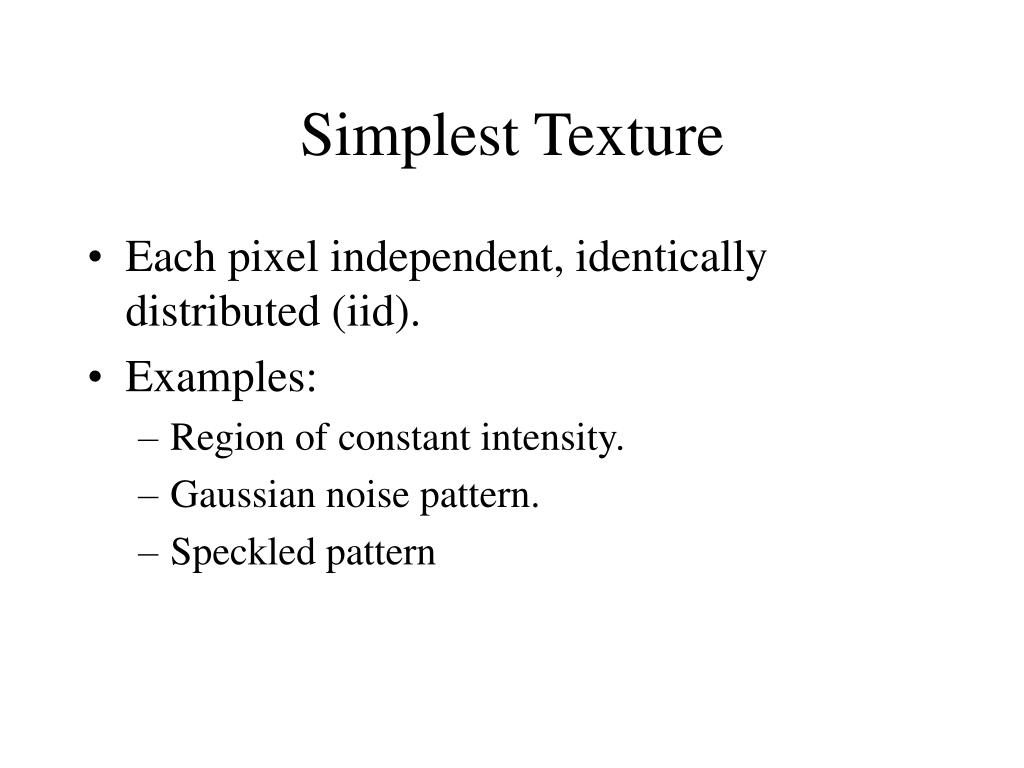 Simplest Texture

• Each pixel independent, identically distributed (iid).
• Examples:
– Region of constant intensity.
– Gaussian noise pattern.
– Speckled pattern